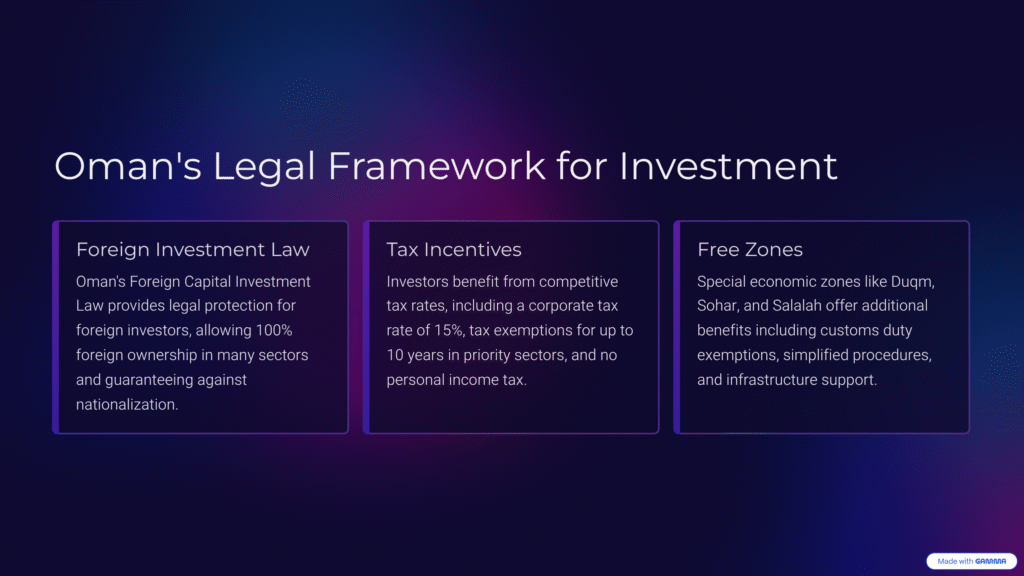 Oman's Legal Framework for Investment

Foreign Investment Law

Oman's Foreign Capital Investment Law provides legal protection for foreign investors, allowing 100% foreign ownership in many sectors and guaranteeing against nationalization.

Tax Incentives

Investors benefit from competitive tax rates, including a corporate tax rate of 15%, tax exemptions for up to 10 years in priority sectors, and no personal income tax.

Free Zones

Special economic zones like Duqm, Sohar, and Salalah offer additional benefits including customs duty exemptions, simplified procedures, and infrastructure support.

Made with GAMMA